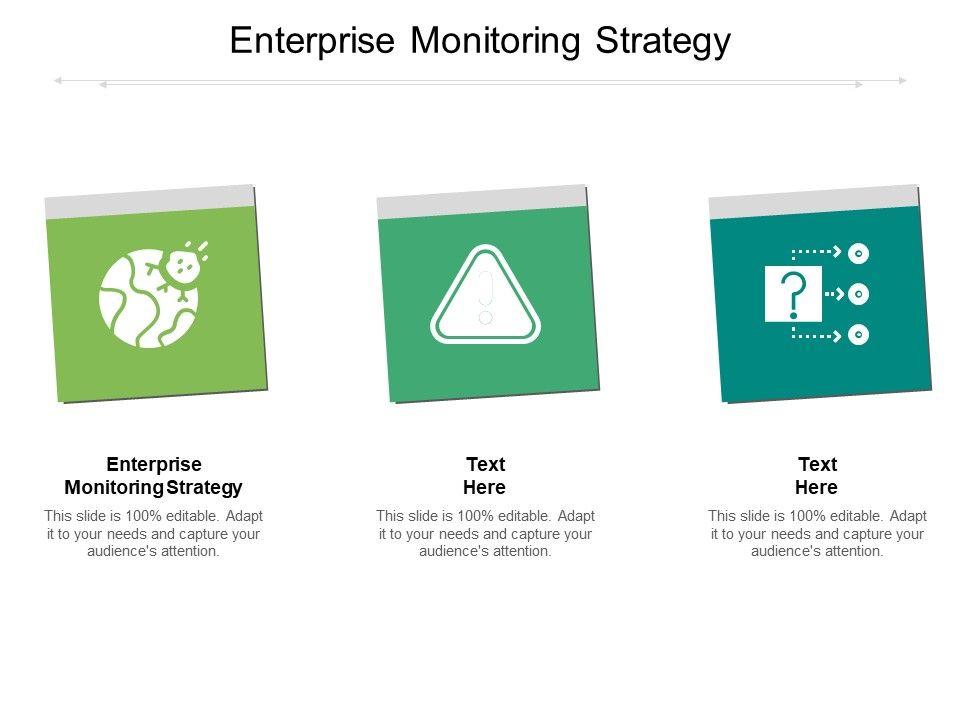 Enterprise Monitoring Strategy

?

Enterprise Monitoring Strategy

This slide is 100% editable. Adapt it to your needs and capture your audience's attention.

Text Here

This slide is 100% editable. Adapt it to your needs and capture your audience's attention.

Text Here

This slide is 100% editable. Adapt it to your needs and capture your audience's attention.